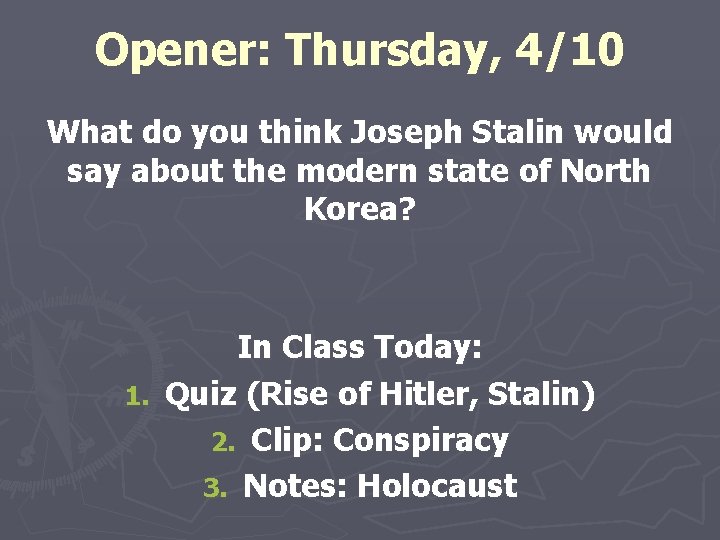 Opener: Thursday, 4/10

What do you think Joseph Stalin would say about the modern state of North Korea?

In Class Today:

1. Quiz (Rise of Hitler, Stalin)
2. Clip: Conspiracy
3. Notes: Holocaust